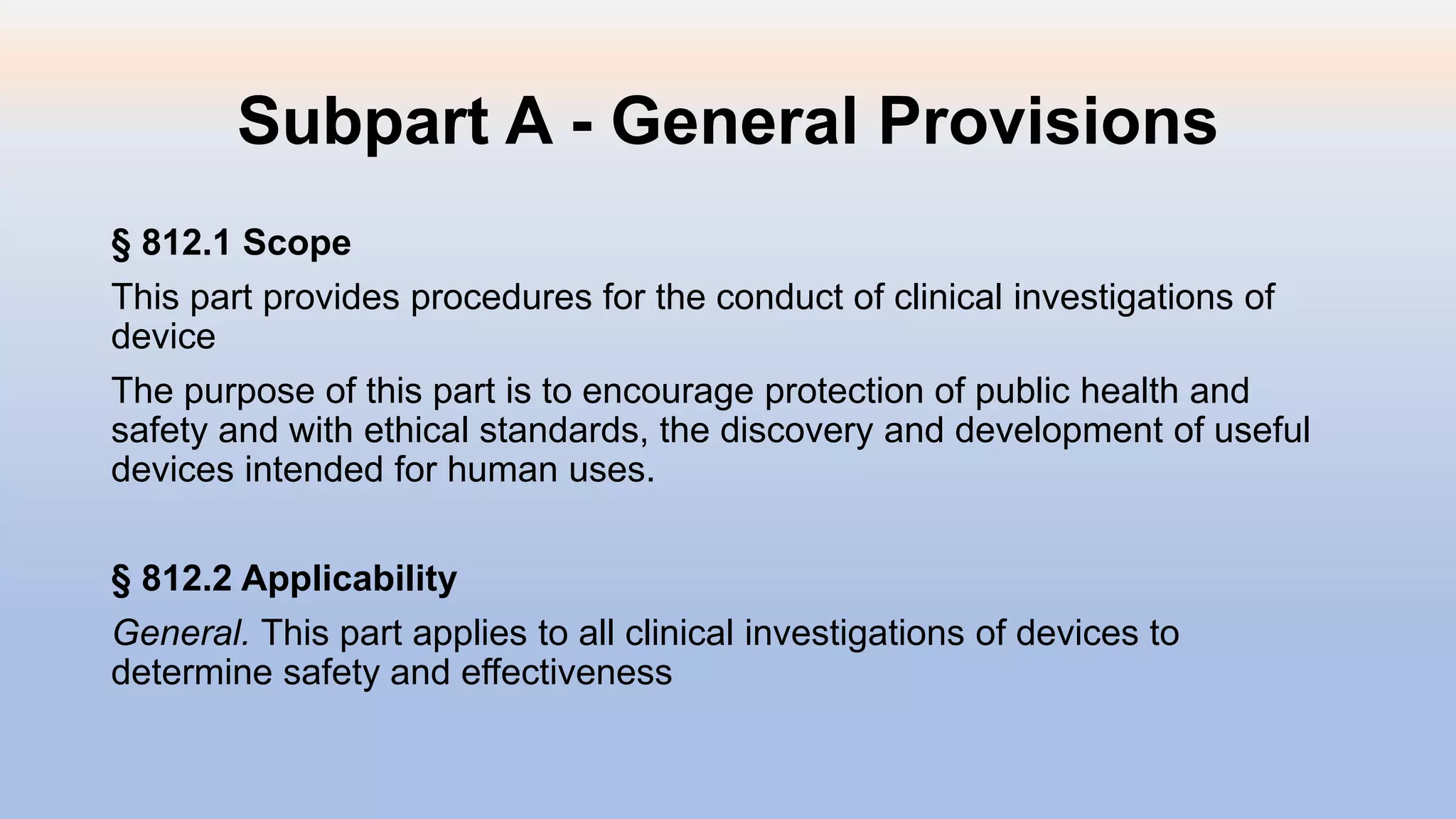 Subpart A - General Provisions

§ 812.1 Scope

This part provides procedures for the conduct of clinical investigations of device

The purpose of this part is to encourage protection of public health and safety and with ethical standards, the discovery and development of useful devices intended for human uses.

§ 812.2 Applicability

General. This part applies to all clinical investigations of devices to determine safety and effectiveness